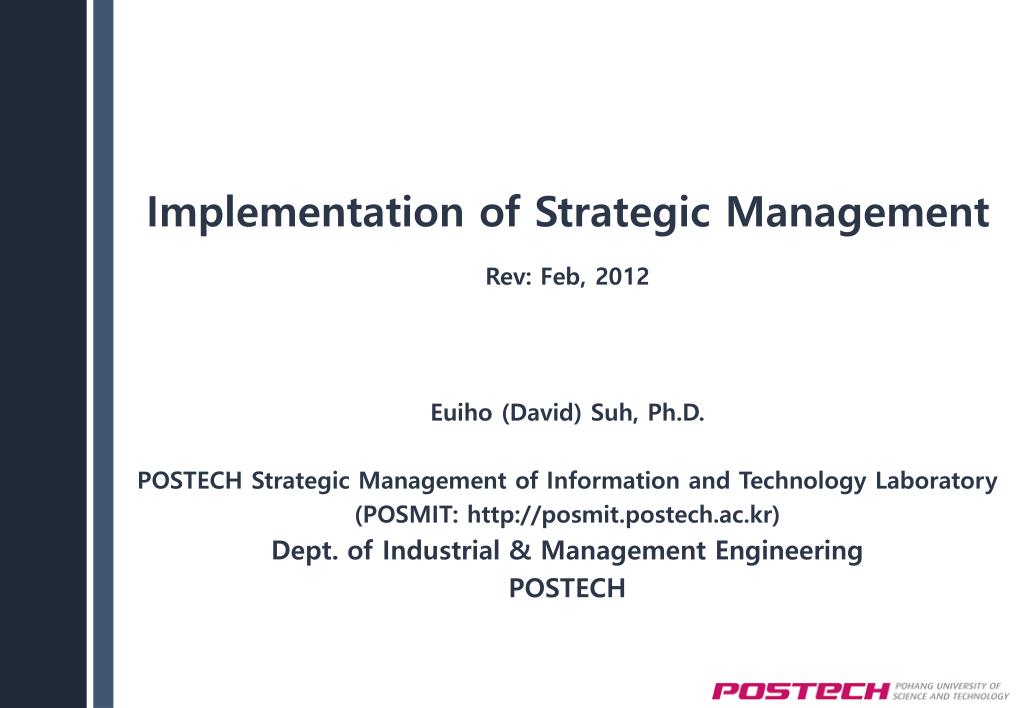 Implementation of Strategic Management

Rev: Feb, 2012

Euiho (David) Suh, Ph.D.

POSTECH Strategic Management of Information and Technology Laboratory
(POSMIT: http://posmit.postech.ac.kr)
Dept. of Industrial & Management Engineering
POSTECH

POSTECH POHANG UNIVERSITY OF SCIENCE AND TECHNOLOGY